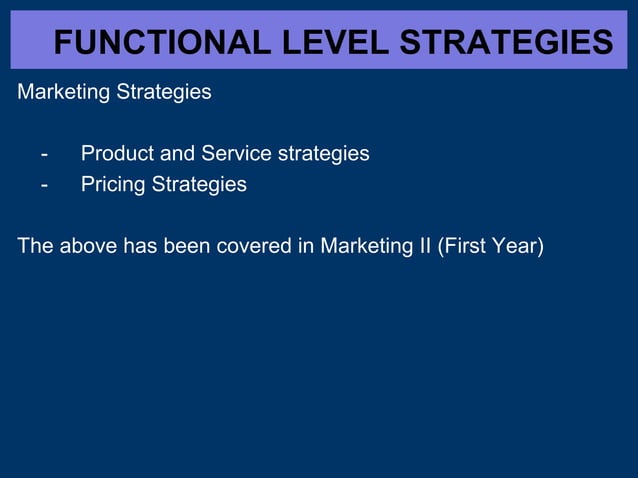 FUNCTIONAL LEVEL STRATEGIES

Marketing Strategies

- Product and Service strategies
- Pricing Strategies

The above has been covered in Marketing II (First Year)